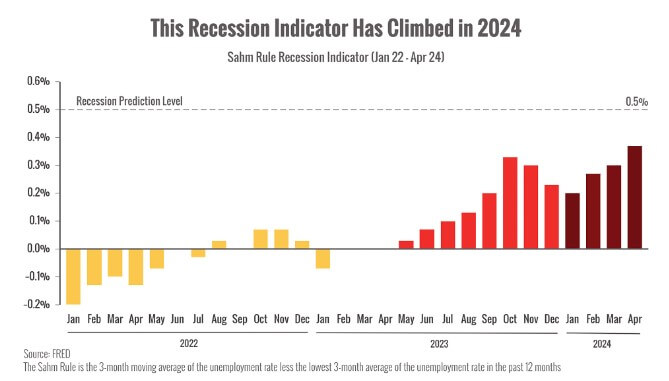 This Recession Indicator Has Climbed in 2024

Sahm Rule Recession Indicator (Jan 22 - Apr 24)

0.6%
0.5%
0.4%
0.3%
0.2%
0.1%
0.0%
-0.1%
-0.2%

Recession Prediction Level

0.5%

Jan Feb Mar Apr May Jun Jul Aug Sep Oct Nov Dec Jan Feb Mar Apr May Jun Jul Aug Sep Oct Nov Dec Jan Feb Mar Apr

2022

2023

2024

Source: FRED
The Sahm Rule is the 3-month moving average of the unemployment rate less the lowest 3-month average of the unemployment rate in the past 12 months